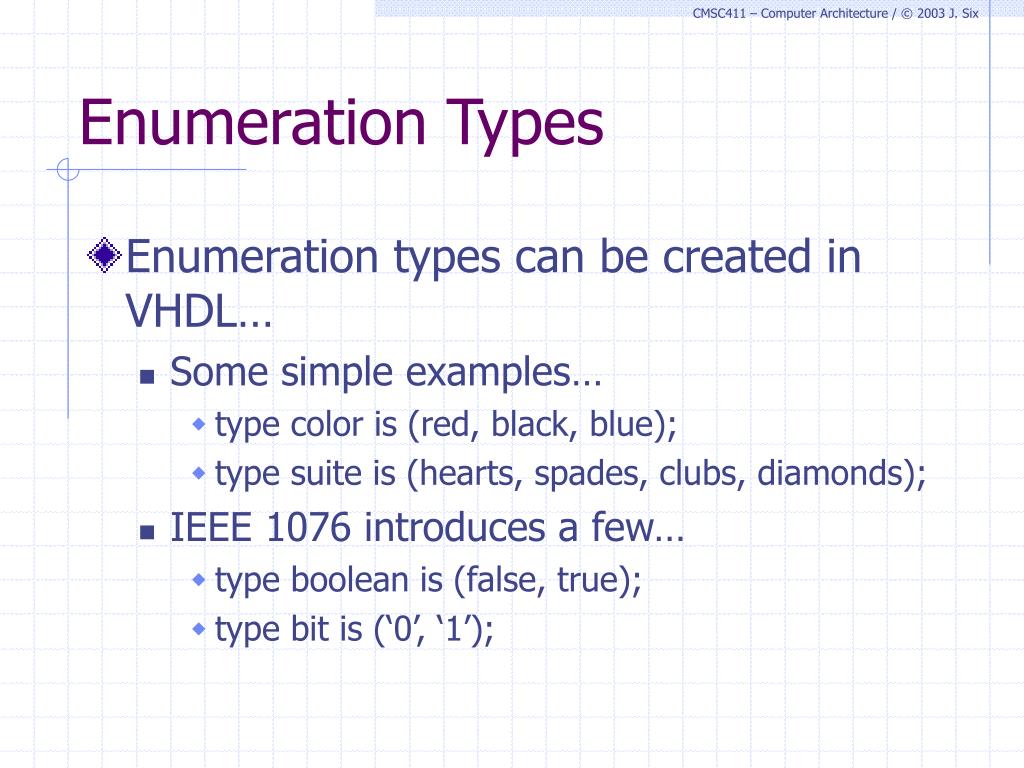 CMSC411 – Computer Architecture / © 2003 J. Six

Enumeration Types

Enumeration types can be created in VHDL…

Some simple examples…

type color is (red, black, blue);

type suite is (hearts, spades, clubs, diamonds);

IEEE 1076 introduces a few…

type boolean is (false, true);

type bit is (‘0’, ‘1’);